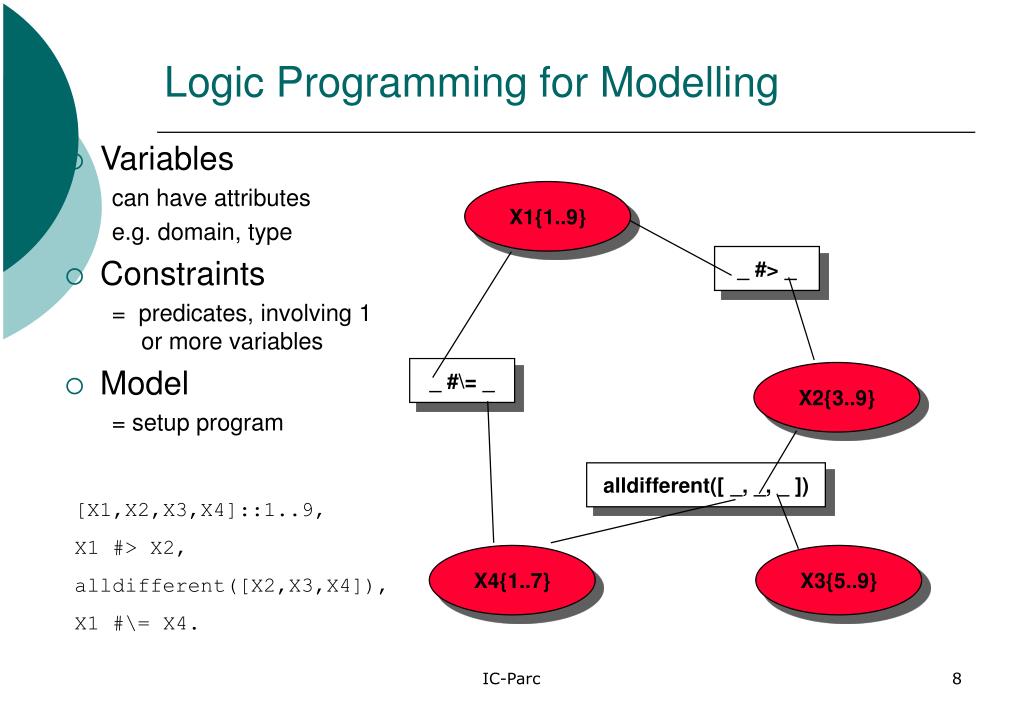 Logic Programming for Modelling

Variables
can have attributes
e.g. domain, type

Constraints
= predicates, involving 1 or more variables

Model
= setup program

[X1,X2,X3,X4]::1..9,
X1 #> X2,
alldifferent([X2,X3,X4]),
X1 #\= X4.

X1{1..9}

_ #> _

_ #\= _

X2{3..9}

alldifferent([ _, _, _ ])

X4{1..7}

X3{5..9}

IC-Parc

8